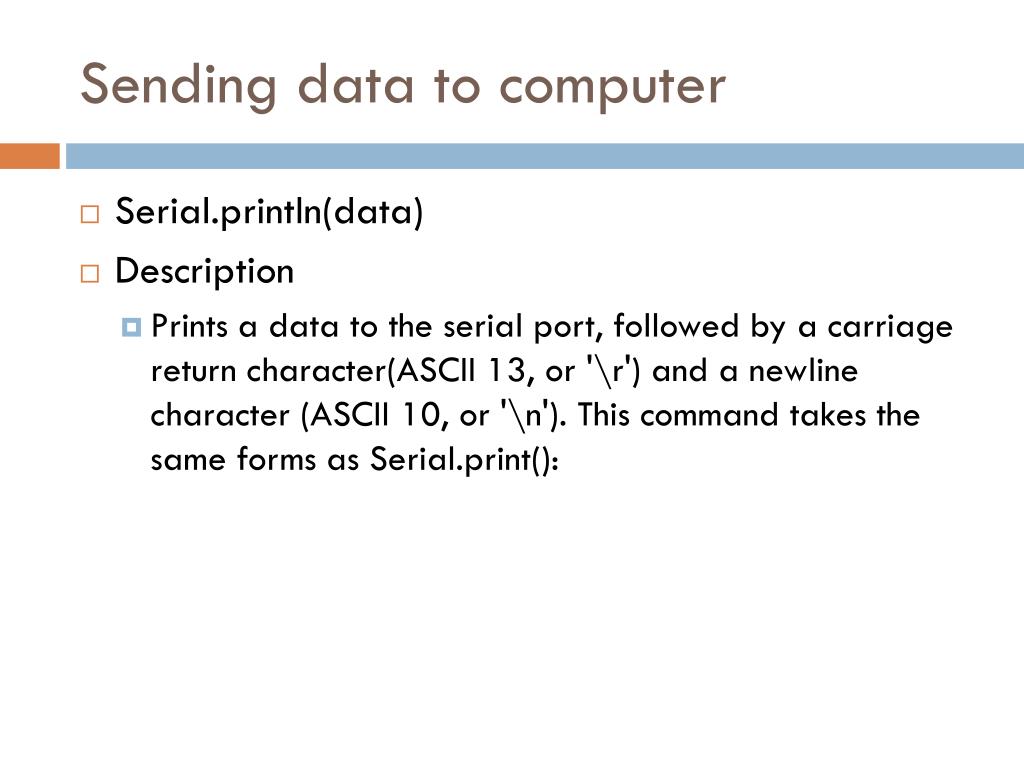 Sending data to computer

Serial.println(data)

Description

Prints a data to the serial port, followed by a carriage return character(ASCII 13, or '\r') and a newline character (ASCII 10, or '\n'). This command takes the same forms as Serial.print():